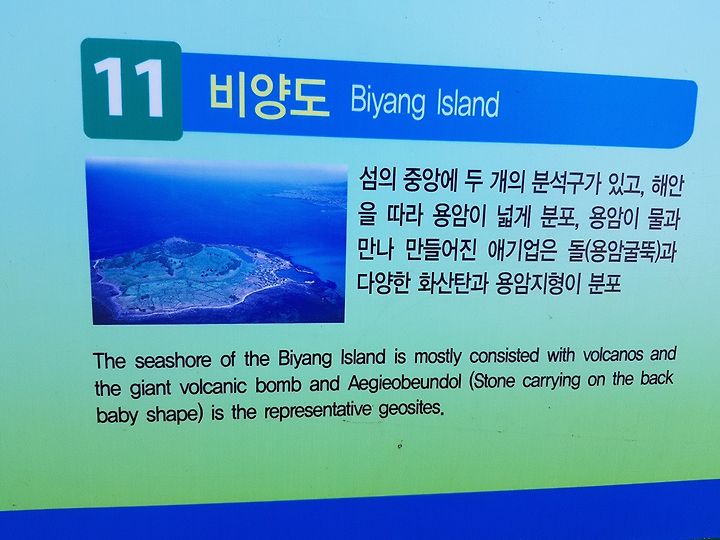 11 비양도 Biyang Island

섬의 중앙에 두 개의 분석구가 있고, 해안을 따라 용암이 넓게 분포, 용암이 물과 만나 만들어진 애기업은 돌(용암굴뚝)과 다양한 화산탄과 용암지형이 분포

The seashore of the Biyang Island is mostly consisted with volcanos and the giant volcanic bomb and Aegieobeundol (Stone carrying on the back baby shape) is the representative geosites.